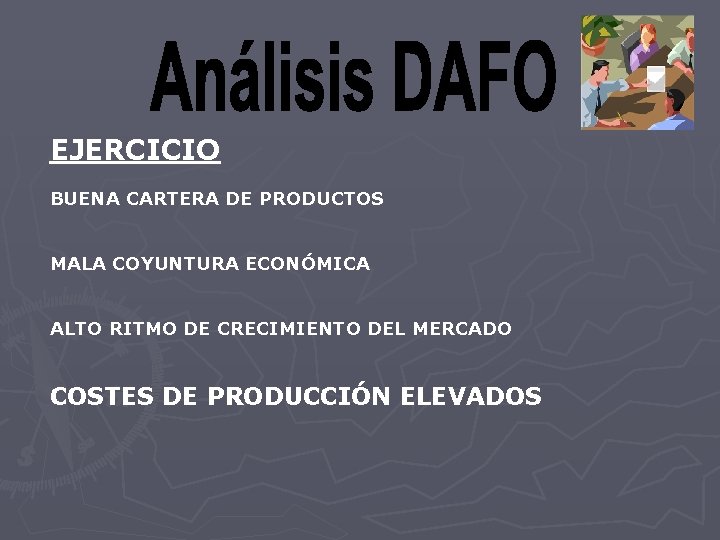 Análisis DAFO

EJERCICIO

BUENA CARTERA DE PRODUCTOS

MALA COYUNTURA ECONÓMICA

ALTO RITMO DE CRECIMIENTO DEL MERCADO

COSTES DE PRODUCCIÓN ELEVADOS